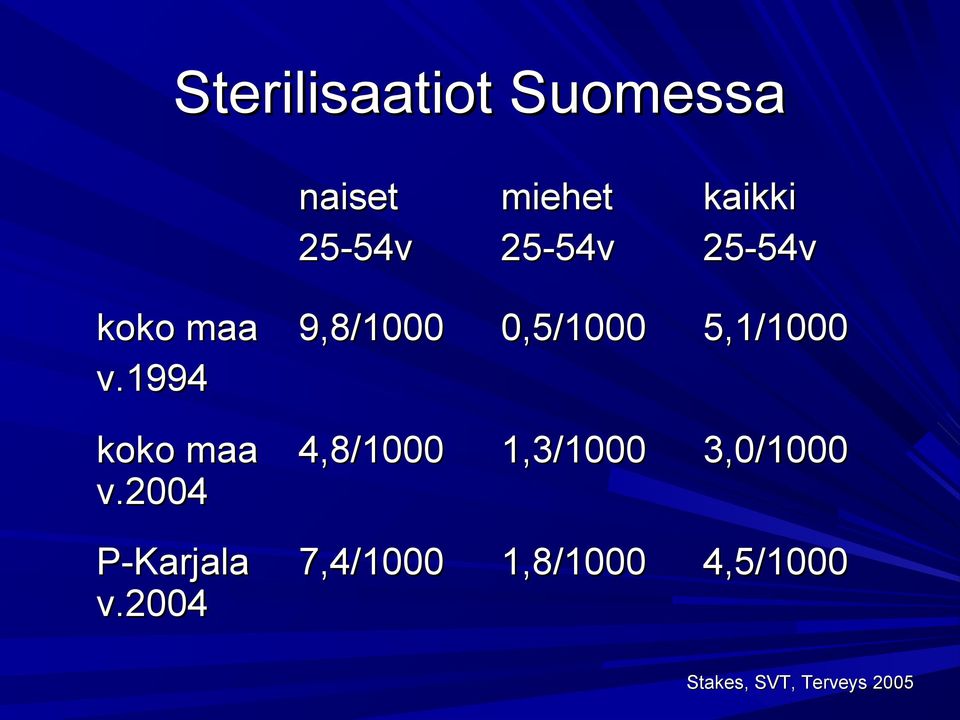 Sterilisaatiot Suomessa

| | naiset 25-54v | miehet 25-54v | kaikki 25-54v |
|---|---|---|---|
| koko maa v.1994 | 9,8/1000 | 0,5/1000 | 5,1/1000 |
| koko maa v.2004 | 4,8/1000 | 1,3/1000 | 3,0/1000 |
| P-Karjala v.2004 | 7,4/1000 | 1,8/1000 | 4,5/1000 |

Stakes, SVT, Terveys 2005